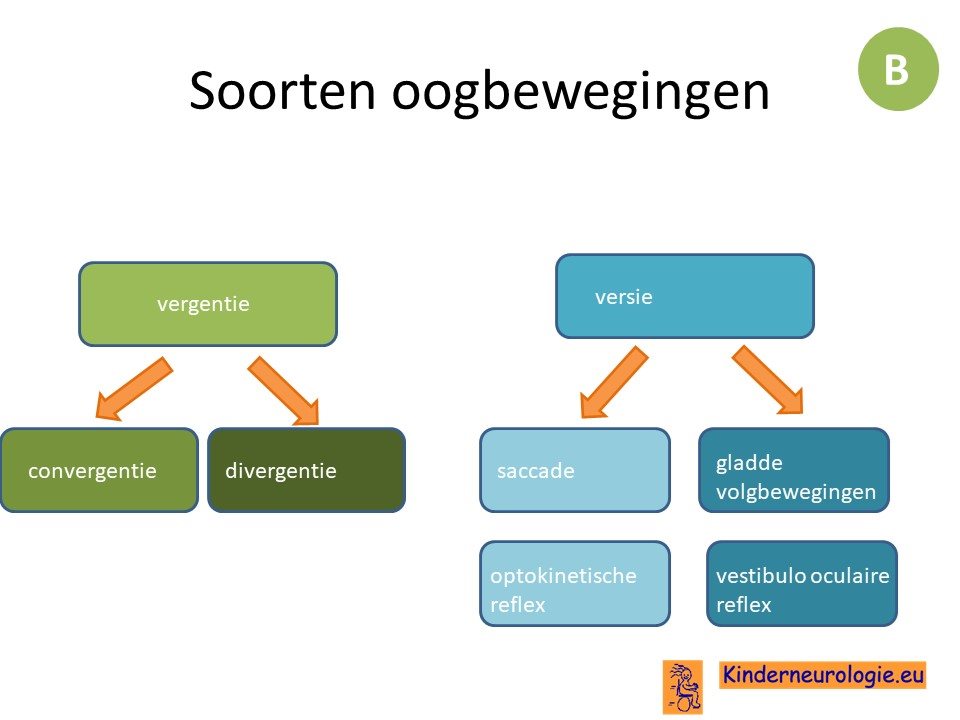 Soorten oogbewegingen

B

vergentie

convergentie

divergentie

versie

saccade

gladde volgbewegingen

optokinetische reflex

vestibulo oculaire reflex

Kinderneurologie.eu